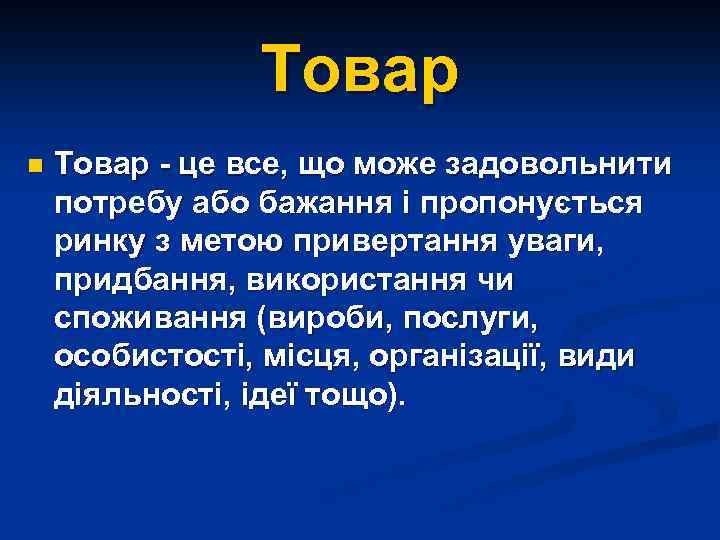 Товар

Товар - це все, що може задовольнити потребу або бажання і пропонується ринку з метою привертання уваги, придбання, використання чи споживання (вироби, послуги, особистості, місця, організації, види діяльності, ідеї тощо).